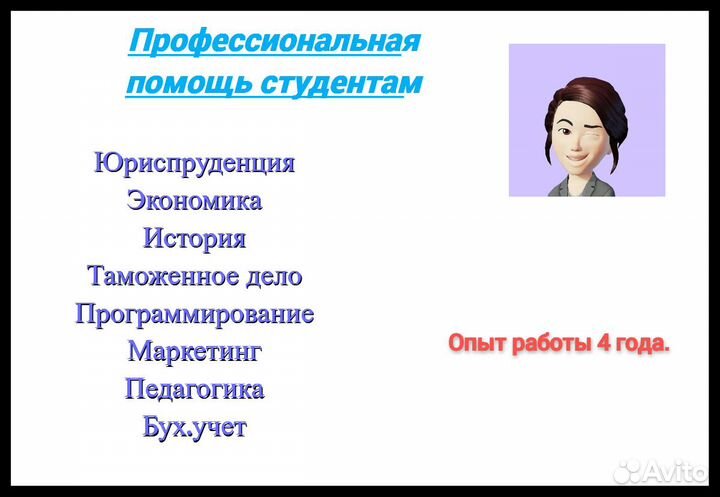 Профессиональная помощь студентам

Юриспруденция
Экономика
История
Таможенное дело
Программирование
Маркетинг
Педагогика
Бух.учет

Опыт работы 4 года.

Avito